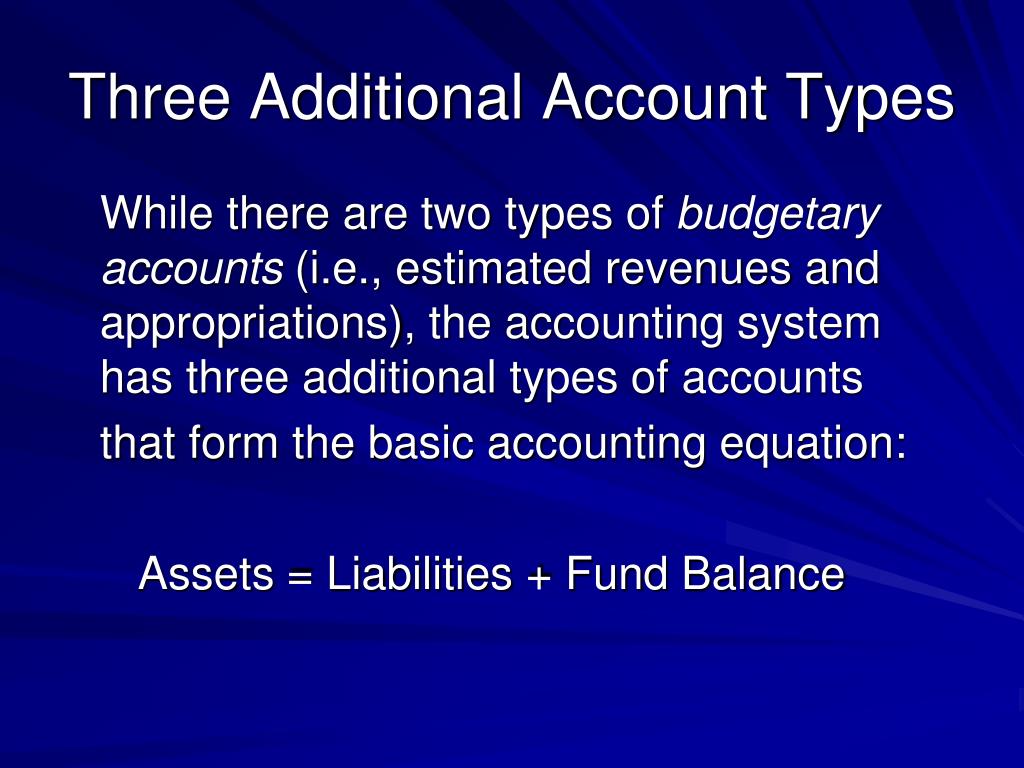 Three Additional Account Types

While there are two types of budgetary accounts (i.e., estimated revenues and appropriations), the accounting system has three additional types of accounts that form the basic accounting equation:

Assets = Liabilities + Fund Balance